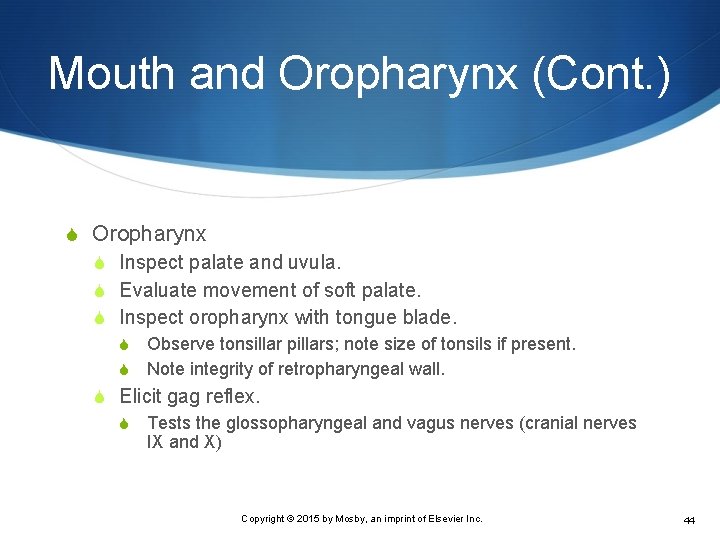 Mouth and Oropharynx (Cont.)

Oropharynx

Inspect palate and uvula.

Evaluate movement of soft palate.

Inspect oropharynx with tongue blade.

Observe tonsillar pillars; note size of tonsils if present.

Note integrity of retropharyngeal wall.

Elicit gag reflex.

Tests the glossopharyngeal and vagus nerves (cranial nerves IX and X)

Copyright © 2015 by Mosby, an imprint of Elsevier Inc.

44